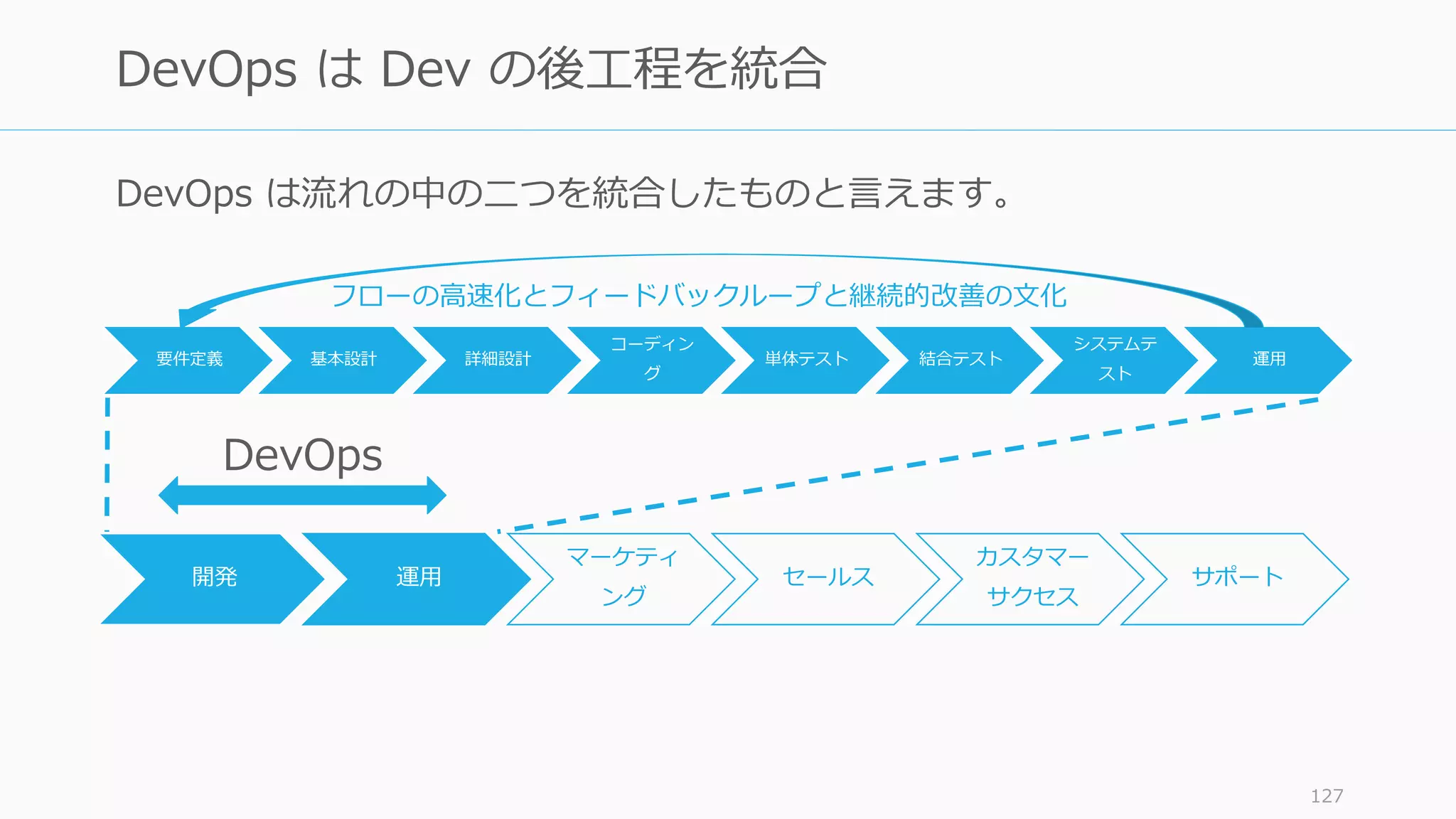 DevOps は Dev の後工程を統合

DevOps は流れの中の二つを統合したものと言えます。

フローの高速化とフィードバックループと継続的改善の文化

要件定義

基本設計

詳細設計

コーディング

単体テスト

結合テスト

システムテスト

運用

DevOps

開発

運用

マーケティング

セールス

カスタマーサクセス

サポート

127